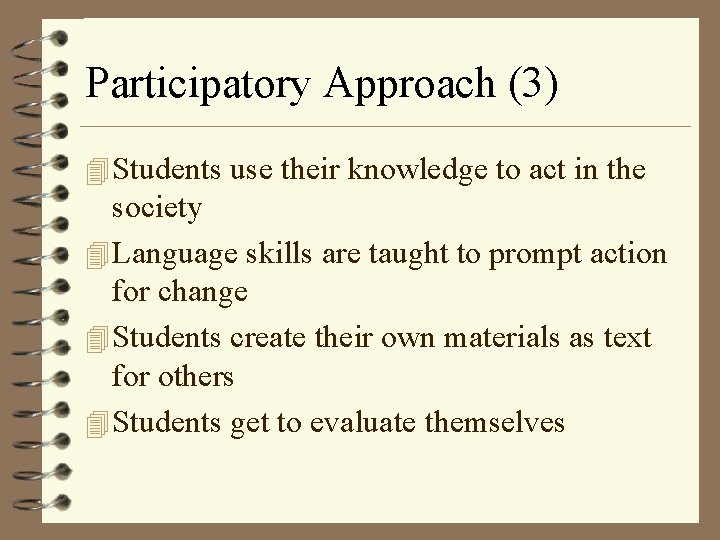 Participatory Approach (3)

Students use their knowledge to act in the society

Language skills are taught to prompt action for change

Students create their own materials as text for others

Students get to evaluate themselves